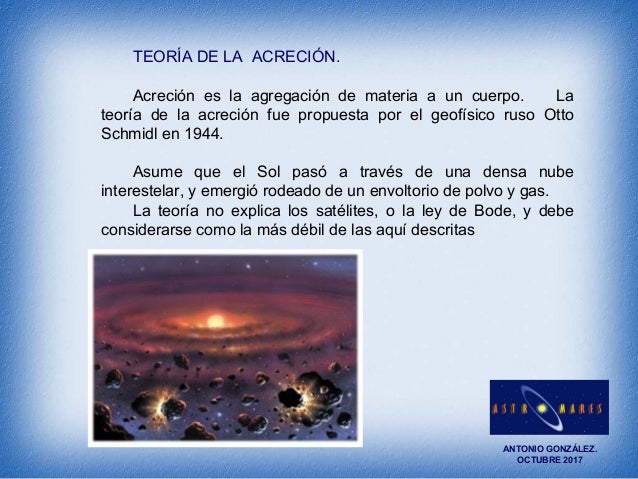 TEORÍA DE LA ACRECIÓN.

Acreción es la agregación de materia a un cuerpo. La teoría de la acreción fue propuesta por el geofísico ruso Otto Schmidl en 1944.

Asume que el Sol pasó a través de una densa nube interestelar, y emergió rodeado de un envoltorio de polvo y gas.

La teoría no explica los satélites, o la ley de Bode, y debe considerarse como la más débil de las aquí descritas

ASTR MARES

ANTONIO GONZÁLEZ.
OCTUBRE 2017